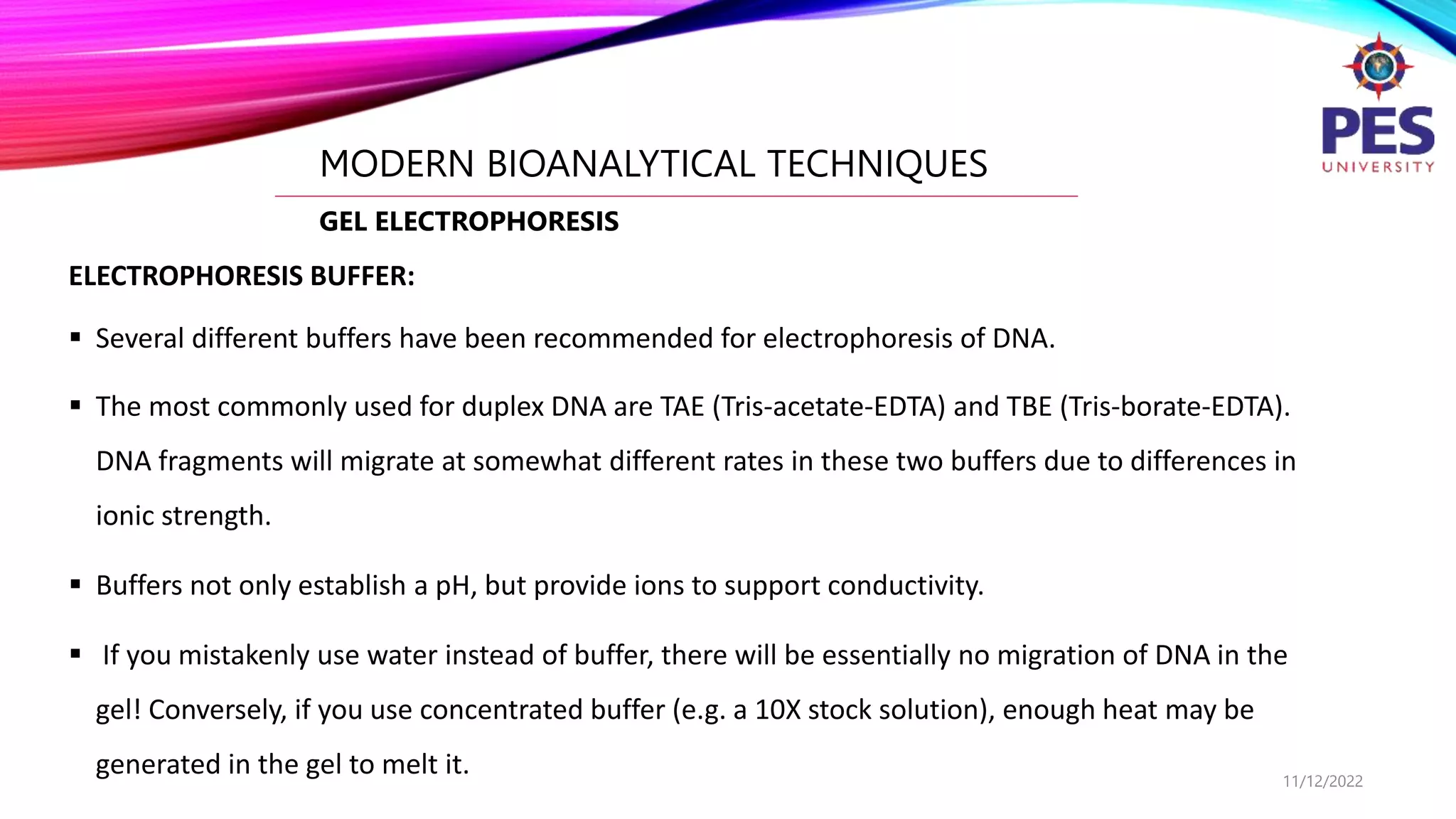 PES
UNIVERSITY

MODERN BIOANALYTICAL TECHNIQUES

GEL ELECTROPHORESIS

ELECTROPHORESIS BUFFER:

▪ Several different buffers have been recommended for electrophoresis of DNA.

▪ The most commonly used for duplex DNA are TAE (Tris-acetate-EDTA) and TBE (Tris-borate-EDTA). DNA fragments will migrate at somewhat different rates in these two buffers due to differences in ionic strength.

▪ Buffers not only establish a pH, but provide ions to support conductivity.

▪ If you mistakenly use water instead of buffer, there will be essentially no migration of DNA in the gel! Conversely, if you use concentrated buffer (e.g. a 10X stock solution), enough heat may be generated in the gel to melt it.

11/12/2022